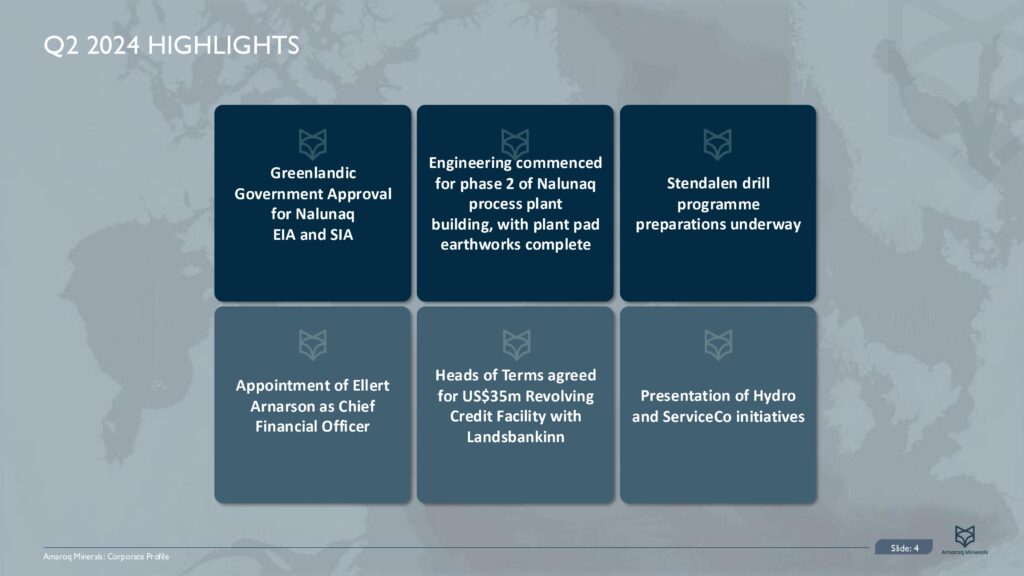 Q2 2024 HIGHLIGHTS

Greenlandic Government Approval for Nalunaq EIA and SIA

Engineering commenced for phase 2 of Nalunaq process plant building, with plant pad earthworks complete

Stendalen drill programme preparations underway

Appointment of Ellert Arnarson as Chief Financial Officer

Heads of Terms agreed for US$35m Revolving Credit Facility with Landsbankinn

Presentation of Hydro and ServiceCo initiatives

Amaroq Minerals: Corporate Profile

Slide: 4

Amaroq Minerals